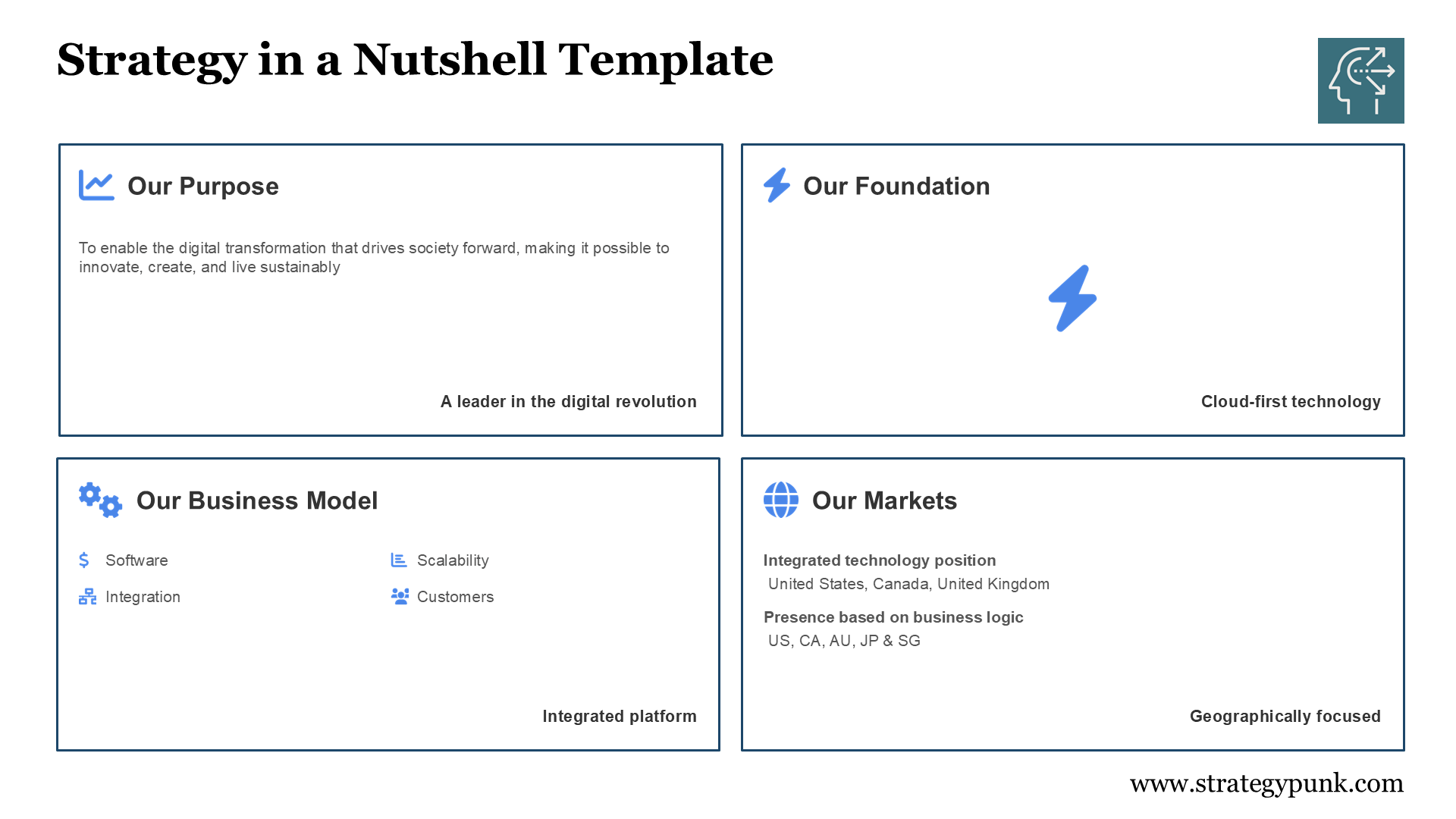 Strategy in a Nutshell Template

Our Purpose

To enable the digital transformation that drives society forward, making it possible to innovate, create, and live sustainably

A leader in the digital revolution

Our Foundation

Cloud-first technology

Our Business Model

Software

Integration

Scalability

Customers

Integrated platform

Our Markets

Integrated technology position
United States, Canada, United Kingdom

Presence based on business logic
US, CA, AU, JP & SG

Geographically focused

www.strategypunk.com